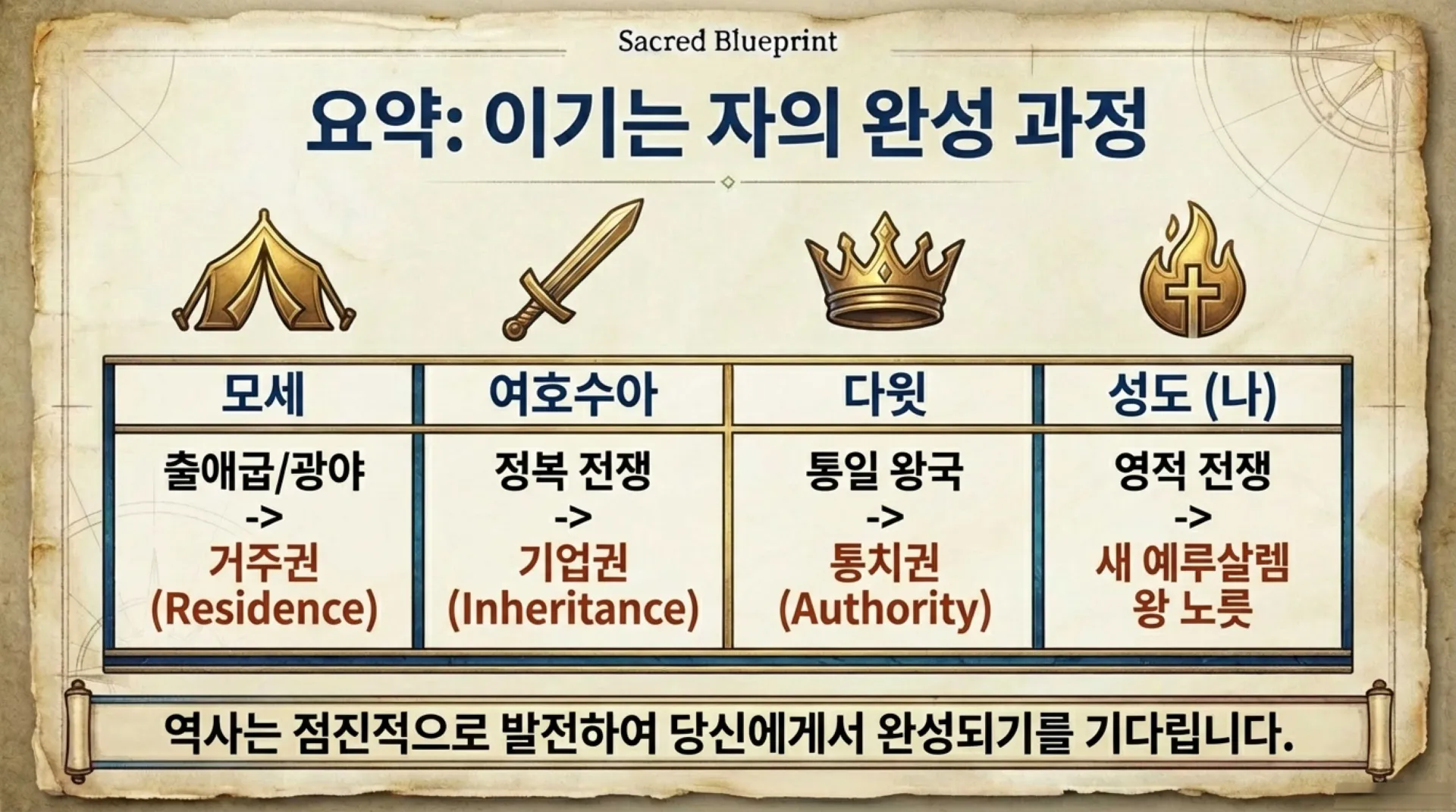 Sacred Blueprint

요약: 이기는 자의 완성 과정

| 모세 | 여호수아 | 다윗 | 성도 (나) |
|---|---|---|---|
| 출애굽/광야 -> 거주권 (Residence) | 정복 전쟁 -> 기업권 (Inheritance) | 통일 왕국 -> 통치권 (Authority) | 영적 전쟁 -> 새 예루살렘 왕 노릇 |

역사는 점진적으로 발전하여 당신에게서 완성되기를 기다립니다.